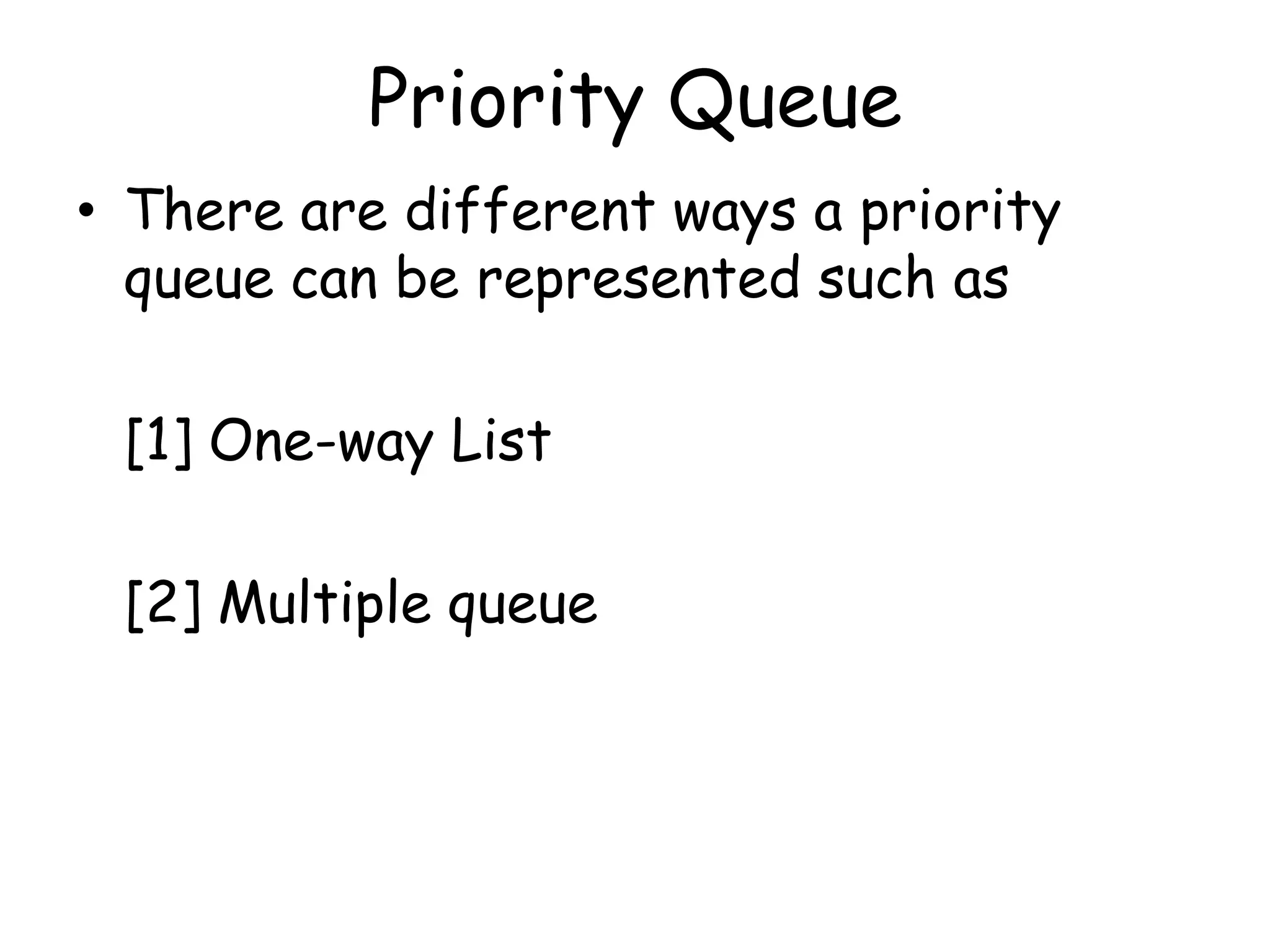 Priority Queue

• There are different ways a priority queue can be represented such as

[1] One-way List

[2] Multiple queue